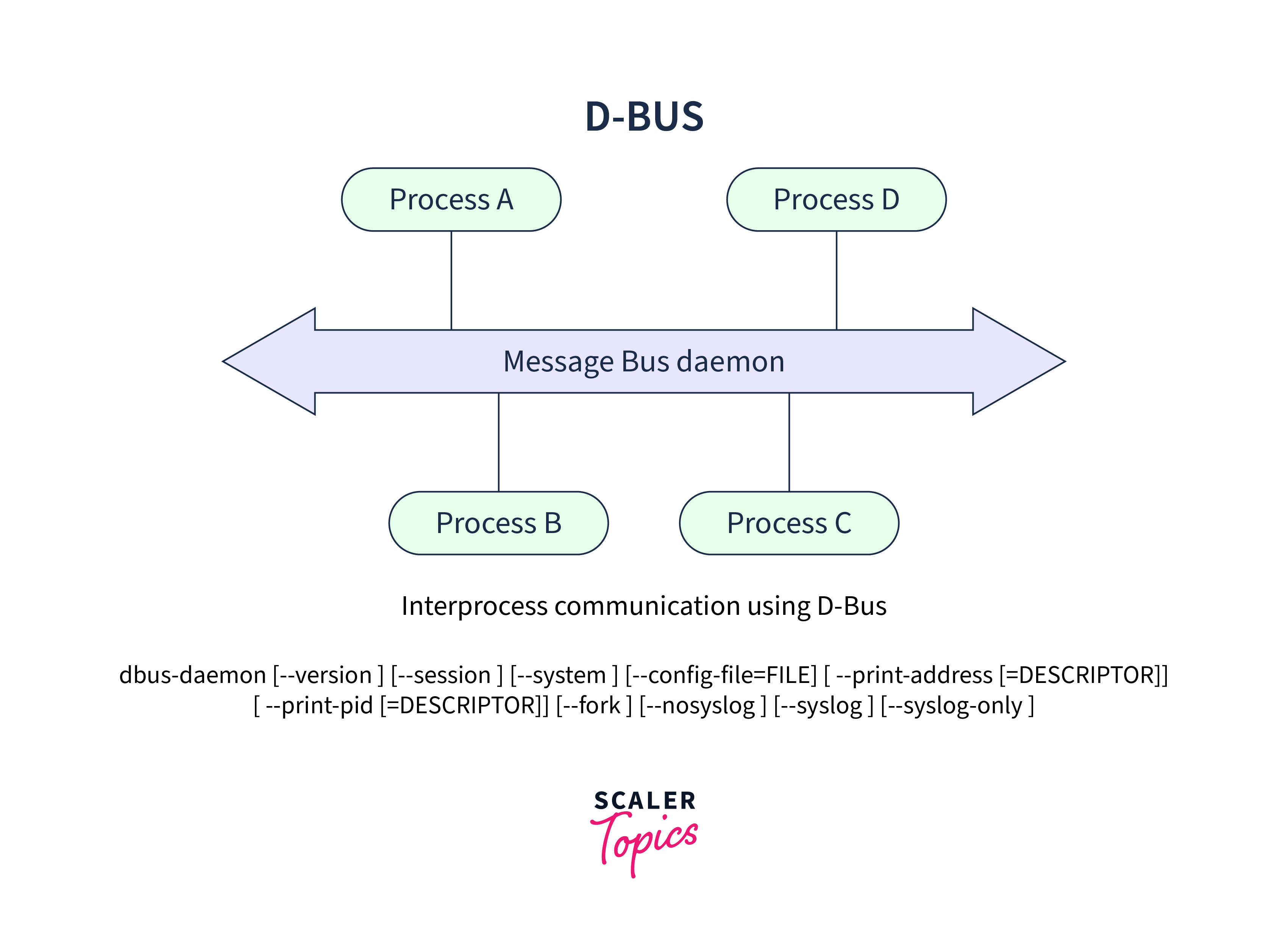 D-BUS

Process A

Process D

Message Bus daemon

Process B

Process C

Interprocess communication using D-Bus

dbus-daemon [--version ] [--session ] [--system ] [--config-file=FILE] [ --print-address [=DESCRIPTOR]] [ --print-pid [=DESCRIPTOR]] [--fork ] [--nosyslog ] [--syslog ] [--syslog-only ]

SCALER
Topics